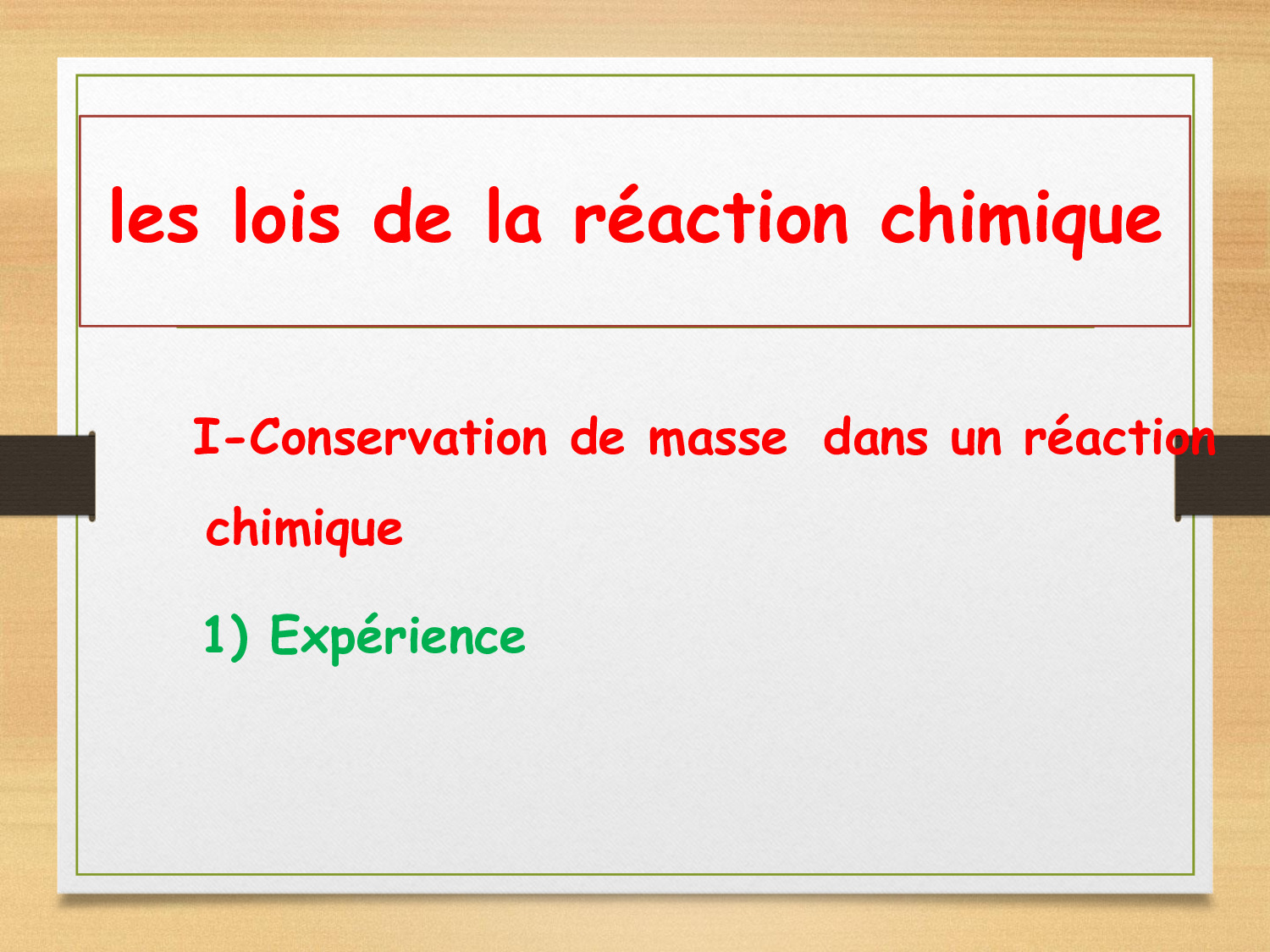 les lois de la réaction chimique

I-Conservation de masse dans un réaction chimique

1) Expérience